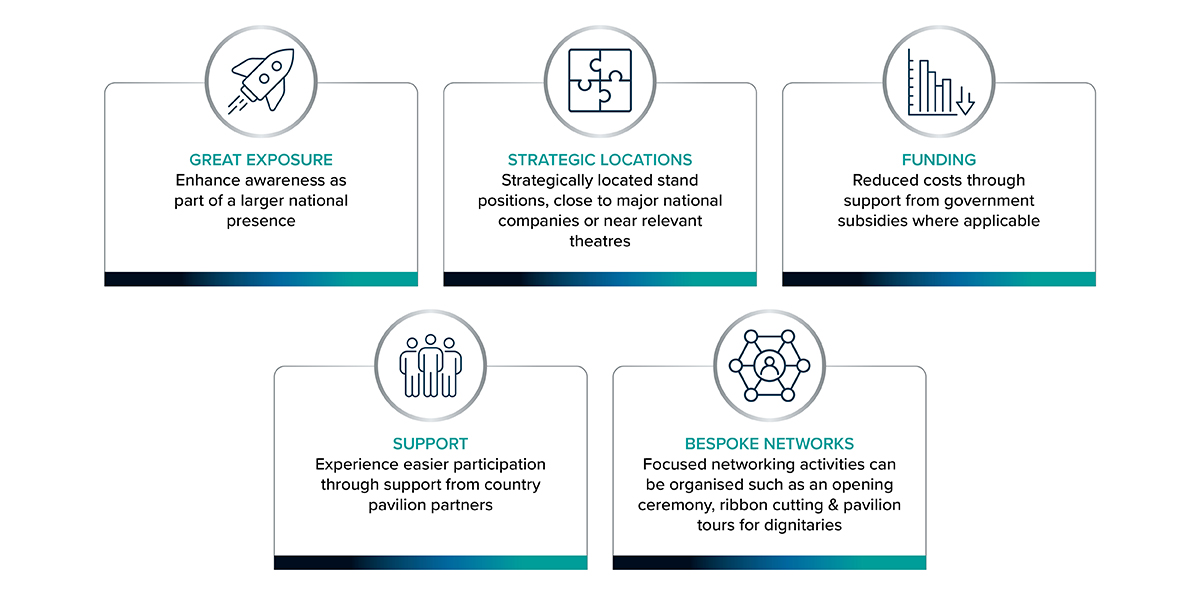 GREAT EXPOSURE
Enhance awareness as part of a larger national presence

STRATEGIC LOCATIONS
Strategically located stand positions, close to major national companies or near relevant theatres

FUNDING
Reduced costs through support from government subsidies where applicable

SUPPORT
Experience easier participation through support from country pavilion partners

BESPOKE NETWORKS
Focused networking activities can be organised such as an opening ceremony, ribbon cutting & pavilion tours for dignitaries